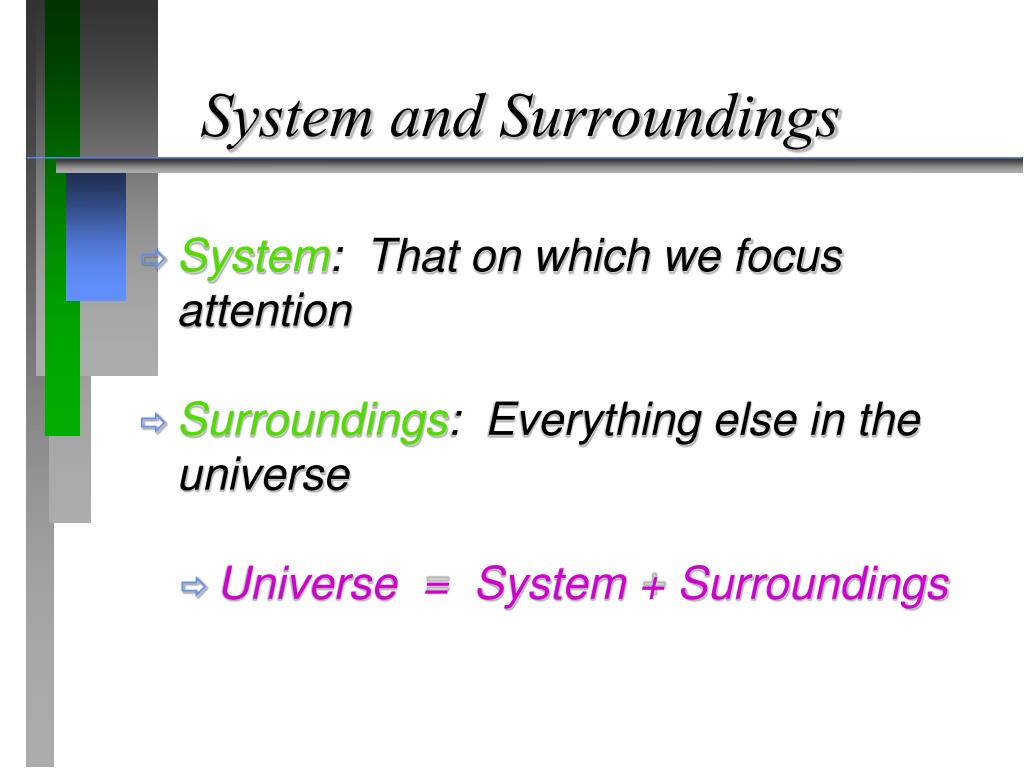 System and Surroundings

⇨ System: That on which we focus attention

⇨ Surroundings: Everything else in the universe

⇨ Universe = System + Surroundings